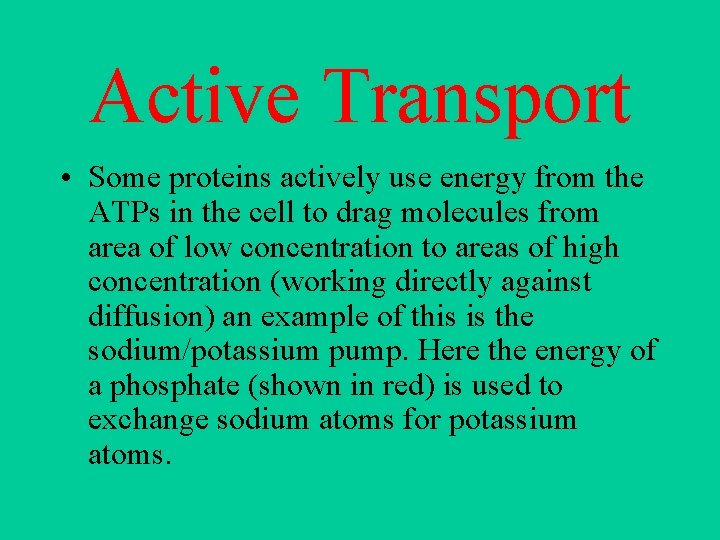 Active Transport

• Some proteins actively use energy from the ATPs in the cell to drag molecules from area of low concentration to areas of high concentration (working directly against diffusion) an example of this is the sodium/potassium pump. Here the energy of a phosphate (shown in red) is used to exchange sodium atoms for potassium atoms.